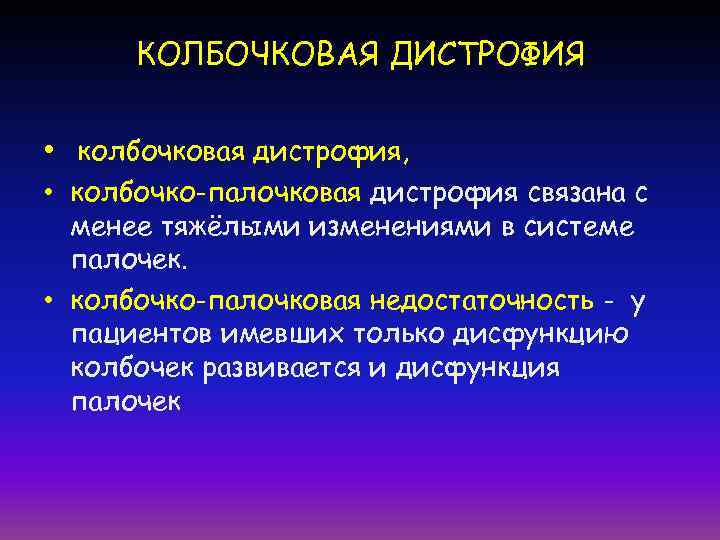 КОЛБОЧКОВАЯ ДИСТРОФИЯ

• колбочковая дистрофия,

• колбочко-палочковая дистрофия связана с менее тяжёлыми изменениями в системе палочек.

• колбочко-палочковая недостаточность - у пациентов имевших только дисфункцию колбочек развивается и дисфункция палочек